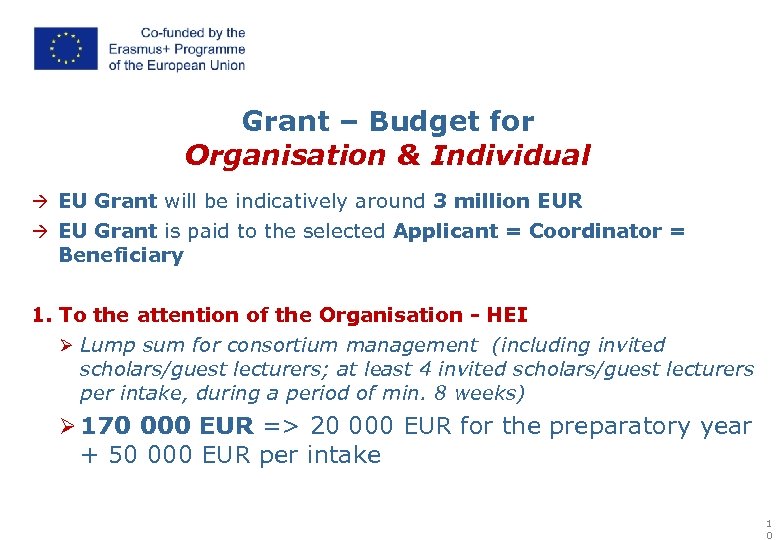 Co-funded by the Erasmus+ Programme of the European Union

Grant – Budget for
Organisation & Individual

→ EU Grant will be indicatively around 3 million EUR

→ EU Grant is paid to the selected Applicant = Coordinator = Beneficiary

1. To the attention of the Organisation - HEI

➢ Lump sum for consortium management (including invited scholars/guest lecturers; at least 4 invited scholars/guest lecturers per intake, during a period of min. 8 weeks)

➢ 170 000 EUR => 20 000 EUR for the preparatory year + 50 000 EUR per intake

10